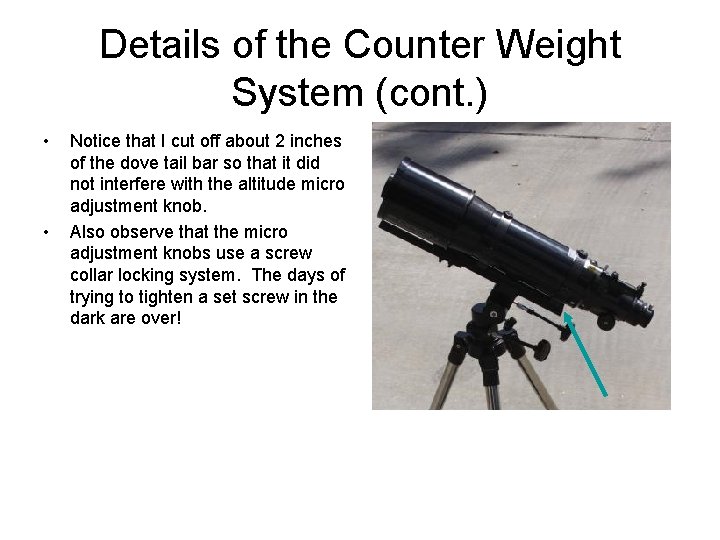 Details of the Counter Weight System (cont.)

• Notice that I cut off about 2 inches of the dove tail bar so that it did not interfere with the altitude micro adjustment knob.

• Also observe that the micro adjustment knobs use a screw collar locking system. The days of trying to tighten a set screw in the dark are over!